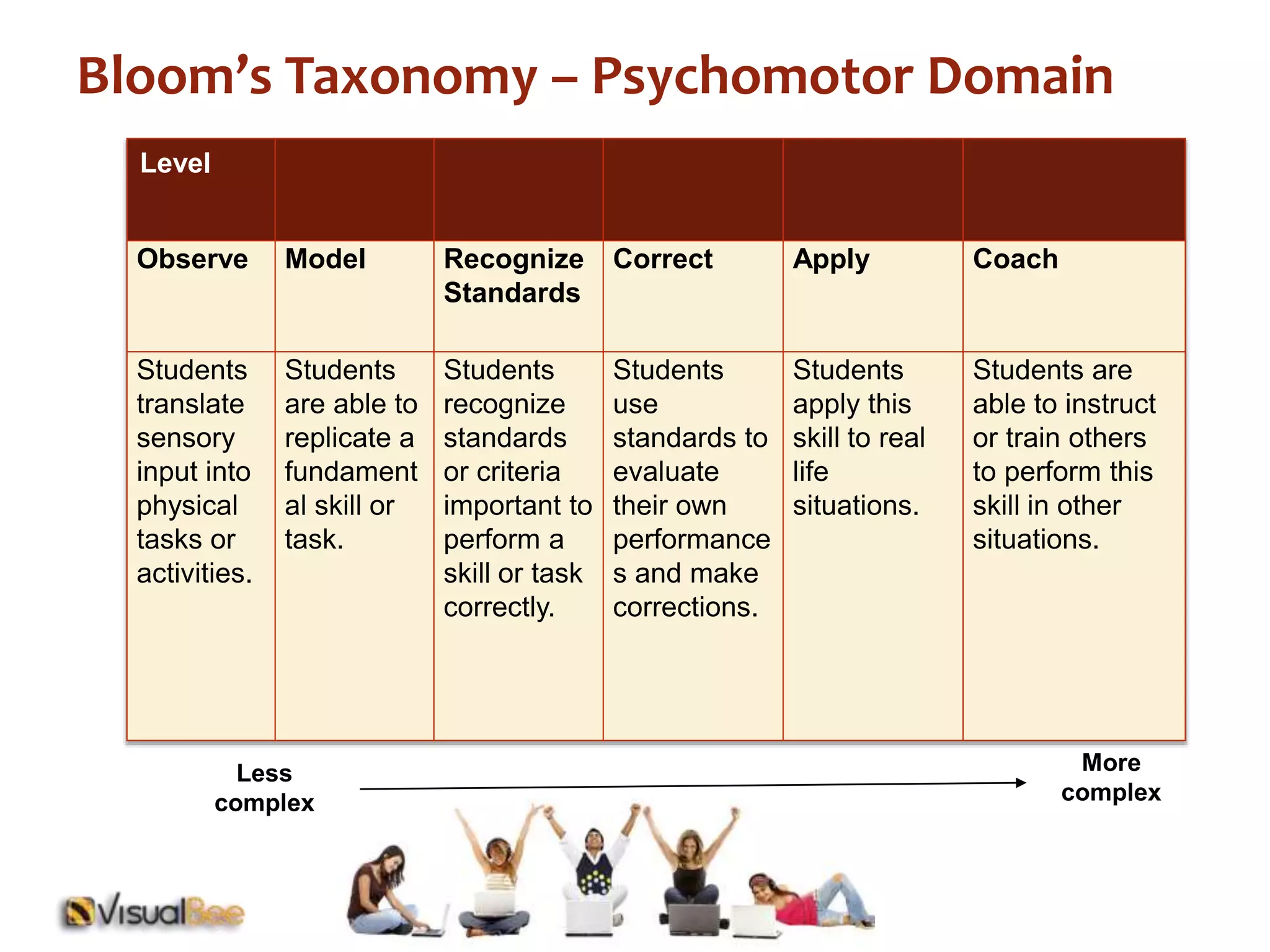 Bloom's Taxonomy – Psychomotor Domain

| Level | | | | | |
|---|---|---|---|---|---|
| Observe | Model | Recognize Standards | Correct | Apply | Coach |
| Students translate sensory input into physical tasks or activities. | Students are able to replicate a fundamental skill or task. | Students recognize standards or criteria important to perform a skill or task correctly. | Students use standards to evaluate their own performances and make corrections. | Students apply this skill to real life situations. | Students are able to instruct or train others to perform this skill in other situations. |

Less complex

More complex

VisualBee